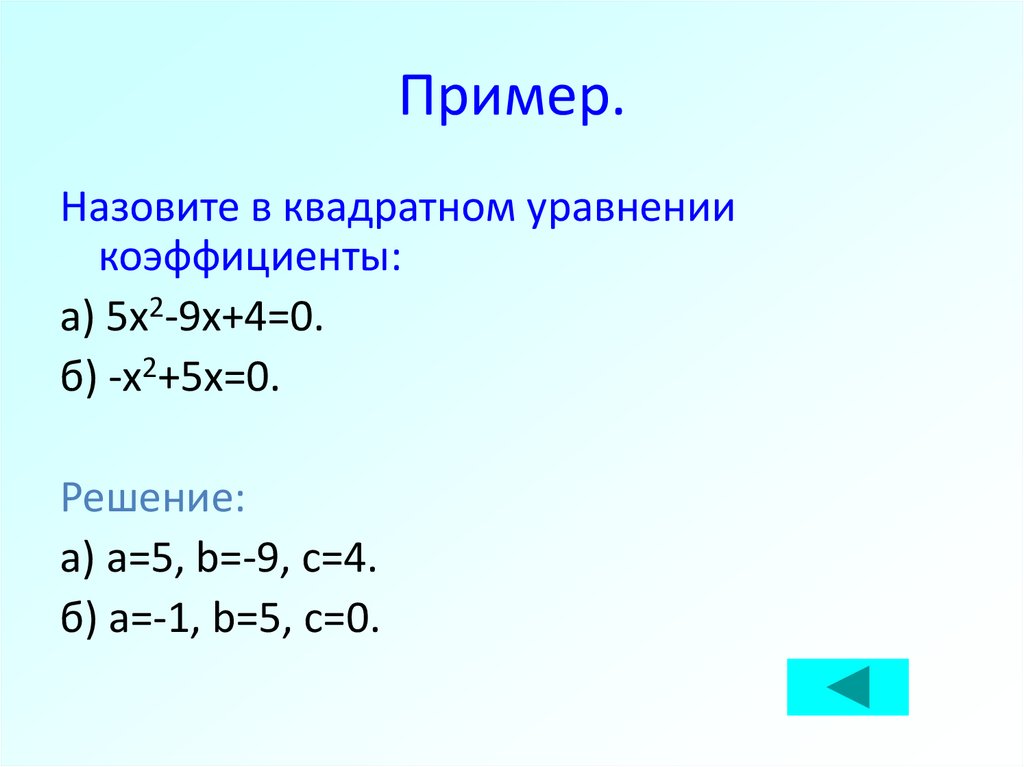 Пример.

Назовите в квадратном уравнении коэффициенты:

а) $5x^2-9x+4=0$.

б) $-x^2+5x=0$.

Решение:

а) $a=5$, $b=-9$, $c=4$.

б) $a=-1$, $b=5$, $c=0$.